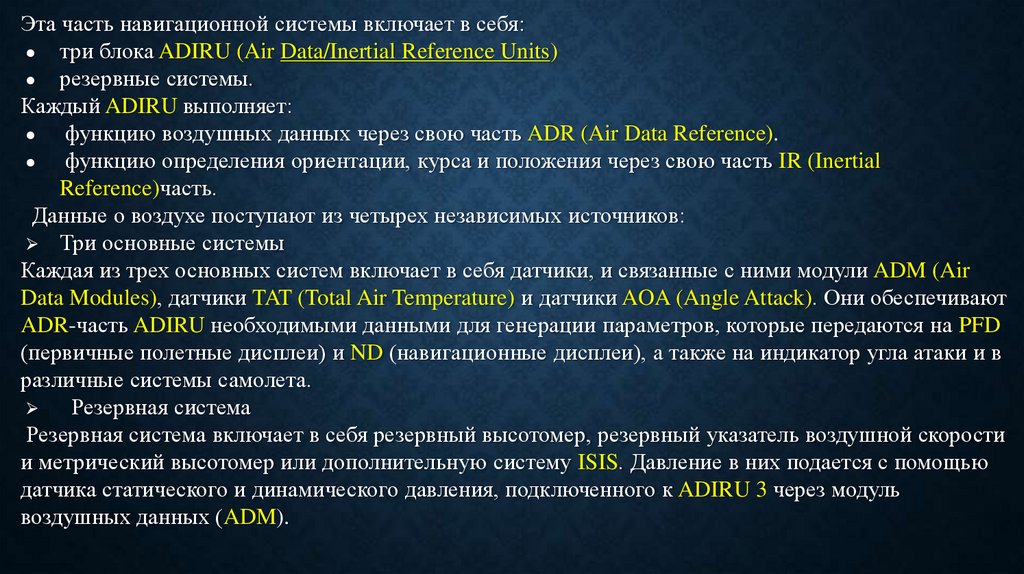 Эта часть навигационной системы включает в себя:
• три блока ADIRU (Air Data/Inertial Reference Units)
• резервные системы.
Каждый ADIRU выполняет:
• функцию воздушных данных через свою часть ADR (Air Data Reference).
• функцию определения ориентации, курса и положения через свою часть IR (Inertial Reference)часть.
Данные о воздухе поступают из четырех независимых источников:
➢ Три основные системы
Каждая из трех основных систем включает в себя датчики, и связанные с ними модули ADM (Air Data Modules), датчики TAT (Total Air Temperature) и датчики AOA (Angle Attack). Они обеспечивают ADR-часть ADIRU необходимыми данными для генерации параметров, которые передаются на PFD (первичные полетные дисплеи) и ND (навигационные дисплеи), а также на индикатор угла атаки и в различные системы самолета.
➢ Резервная система
Резервная система включает в себя резервный высотомер, резервный указатель воздушной скорости и метрический высотомер или дополнительную систему ISIS. Давление в них подается с помощью датчика статического и динамического давления, подключенного к ADIRU 3 через модуль воздушных данных (ADM).